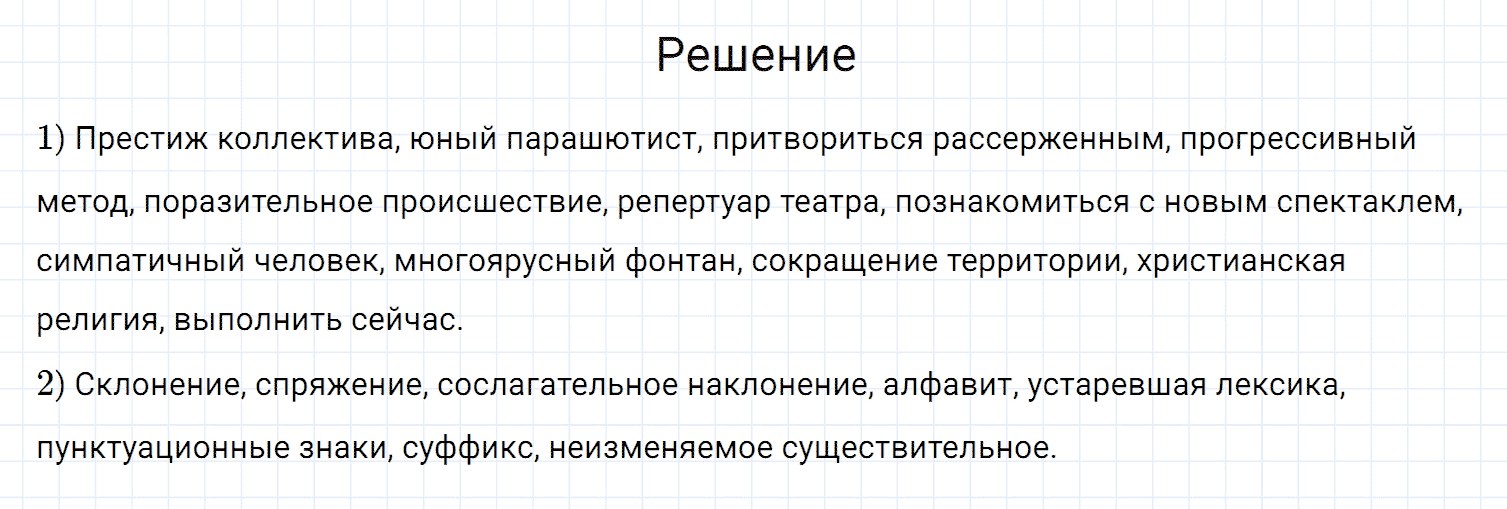 Решение

1) Престиж коллектива, юный парашютист, притвориться рассерженным, прогрессивный метод, поразительное происшествие, репертуар театра, познакомиться с новым спектаклем, симпатичный человек, многоярусный фонтан, сокращение территории, христианская религия, выполнить сейчас.
2) Склонение, спряжение, сослагательное наклонение, алфавит, устаревшая лексика, пунктуационные знаки, суффикс, неизменяемое существительное.